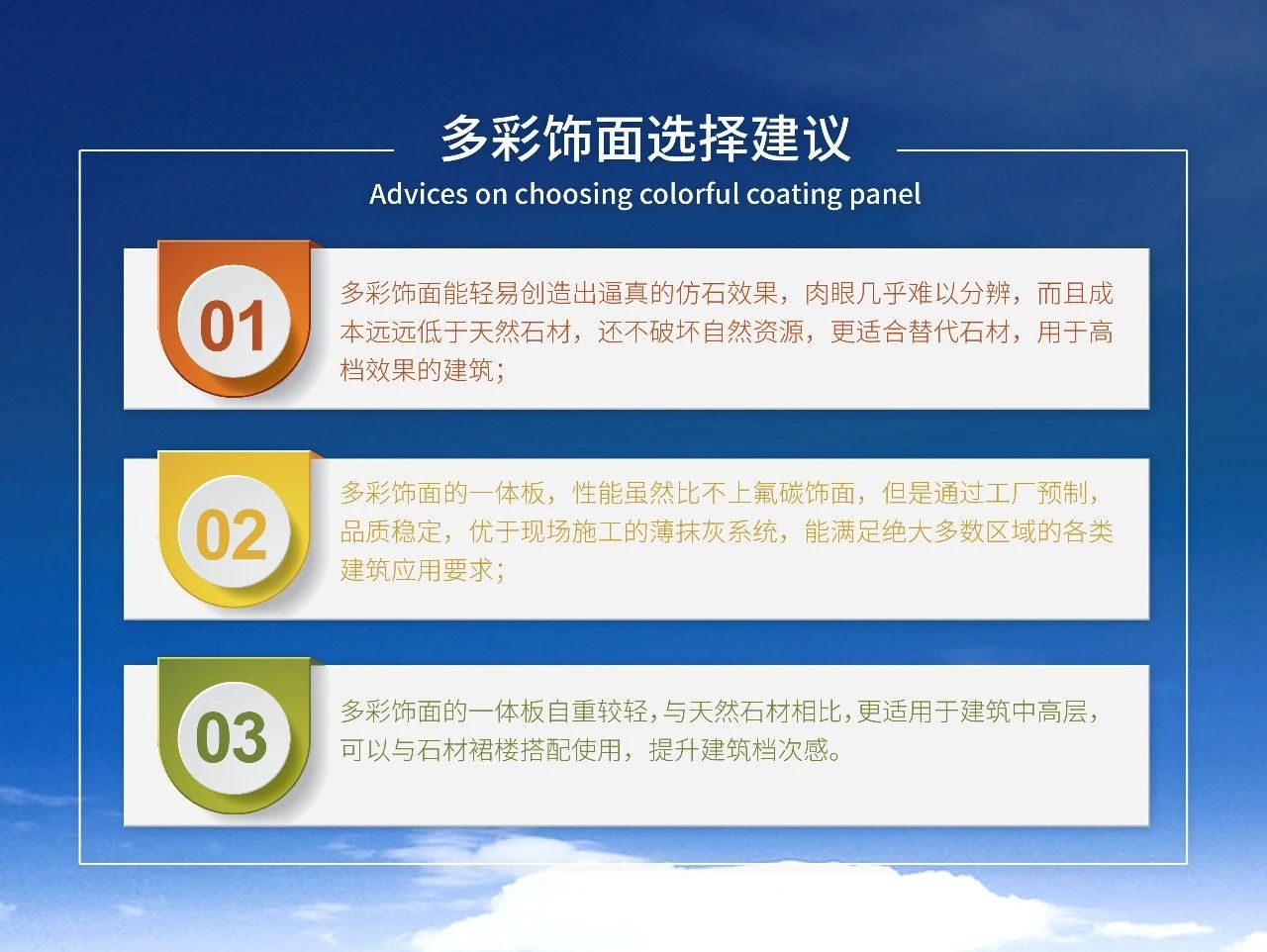 多彩饰面选择建议
Advices on choosing colorful coating panel

01
多彩饰面能轻易创造出逼真的仿石效果，肉眼几乎难以分辨，而且成本远远低于天然石材，还不破坏自然资源，更适合替代石材，用于高档效果的建筑；

02
多彩饰面的一体板，性能虽然比不上氟碳饰面，但是通过工厂预制，品质稳定，优于现场施工的薄抹灰系统，能满足绝大多数区域的各类建筑应用要求；

03
多彩饰面的一体板自重较轻，与天然石材相比，更适用于建筑中高层，可以与石材裙楼搭配使用，提升建筑档次感。